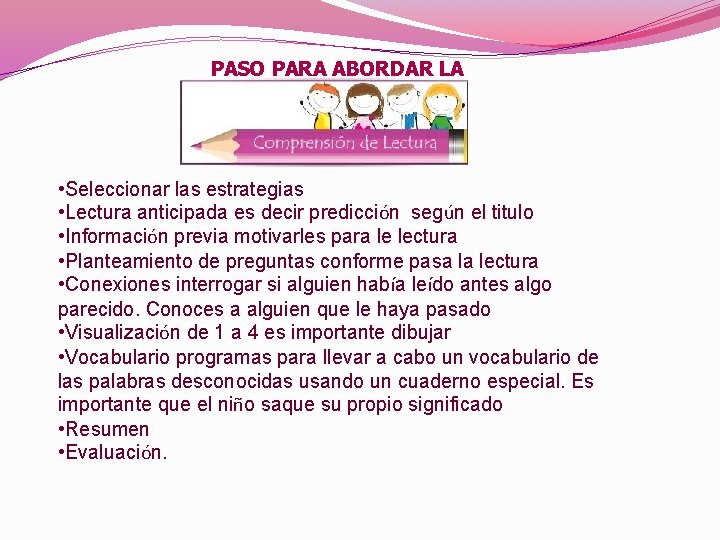 PASO PARA ABORDAR LA

Comprensión de Lectura

•Seleccionar las estrategias
•Lectura anticipada es decir predicción según el titulo
•Información previa motivarles para le lectura
•Planteamiento de preguntas conforme pasa la lectura
•Conexiones interrogar si alguien había leído antes algo parecido. Conoces a alguien que le haya pasado
•Visualización de 1 a 4 es importante dibujar
•Vocabulario programas para llevar a cabo un vocabulario de las palabras desconocidas usando un cuaderno especial. Es importante que el niño saque su propio significado
•Resumen
•Evaluación.